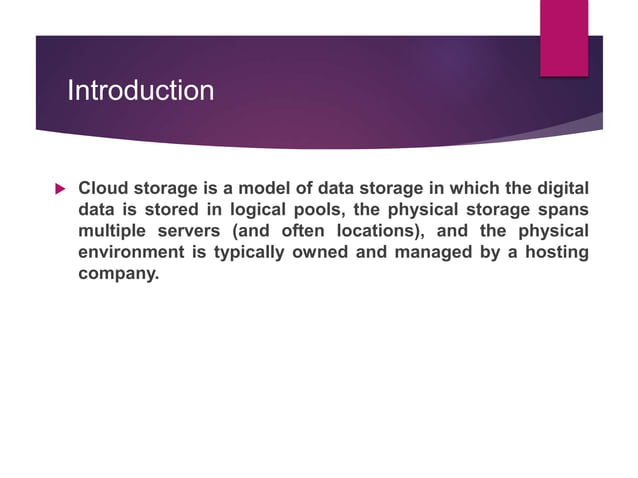 Introduction

Cloud storage is a model of data storage in which the digital data is stored in logical pools, the physical storage spans multiple servers (and often locations), and the physical environment is typically owned and managed by a hosting company.